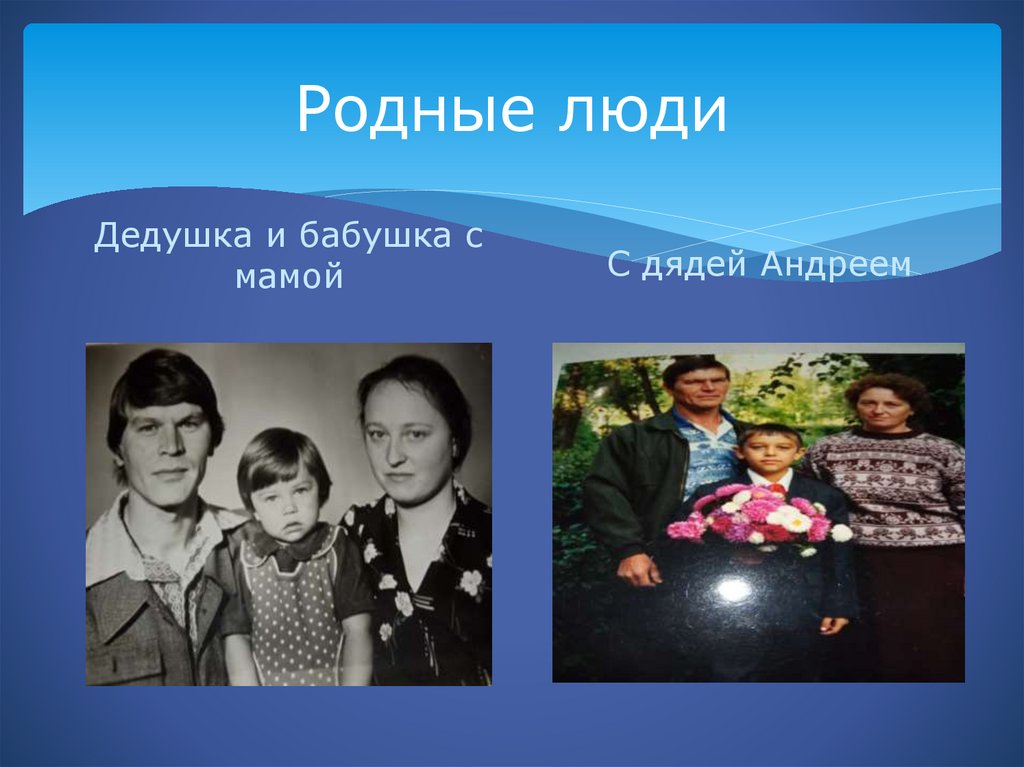 Родные люди

Дедушка и бабушка с мамой

С дядей Андреем